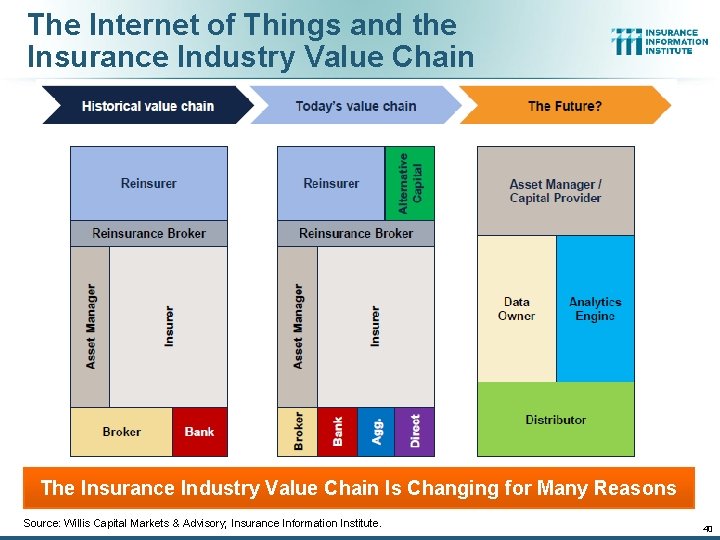 The Internet of Things and the Insurance Industry Value Chain

INSURANCE INFORMATION INSTITUTE

Historical value chain

Today's value chain

The Future?

Reinsurer

Reinsurance Broker

Asset Manager

Insurer

Broker

Bank

Reinsurer

Alternative Capital

Reinsurance Broker

Asset Manager

Insurer

Broker

Bank

Agg.

Direct

Asset Manager / Capital Provider

Data Owner

Analytics Engine

Distributor

The Insurance Industry Value Chain Is Changing for Many Reasons

Source: Willis Capital Markets & Advisory; Insurance Information Institute.

40